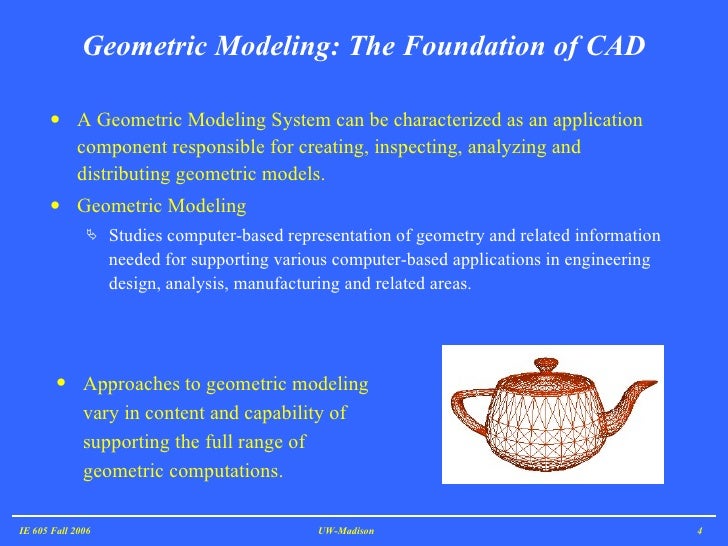 Geometric Modeling: The Foundation of CAD

• A Geometric Modeling System can be characterized as an application component responsible for creating, inspecting, analyzing and distributing geometric models.

• Geometric Modeling

Studies computer-based representation of geometry and related information needed for supporting various computer-based applications in engineering design, analysis, manufacturing and related areas.

• Approaches to geometric modeling vary in content and capability of supporting the full range of geometric computations.

IE 605 Fall 2006 UW-Madison 4